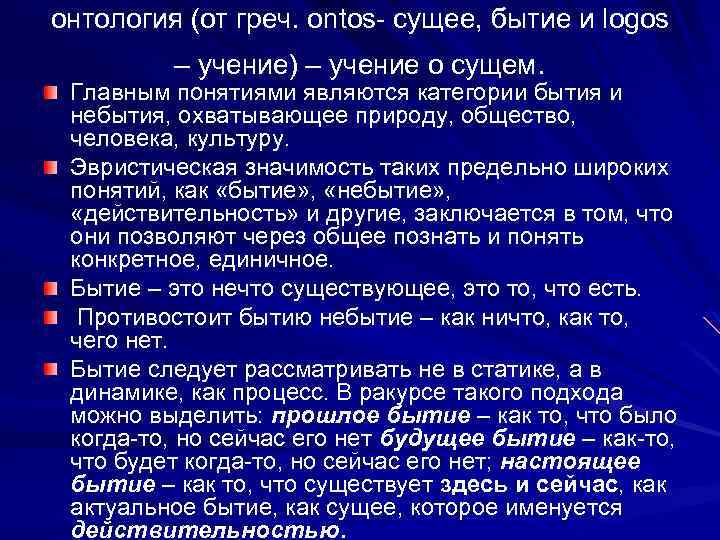 онтология (от греч. ontos- сущее, бытие и logos – учение) – учение о сущем.

Главным понятиями являются категории бытия и небытия, охватывающее природу, общество, человека, культуру.

Эвристическая значимость таких предельно широких понятий, как «бытие», «небытие», «действительность» и другие, заключается в том, что они позволяют через общее познать и понять конкретное, единичное.

Бытие – это нечто существующее, это то, что есть.

Противостоит бытию небытие – как ничто, как то, чего нет.

Бытие следует рассматривать не в статике, а в динамике, как процесс. В ракурсе такого подхода можно выделить: прошлое бытие – как то, что было когда-то, но сейчас его нет будущее бытие – как-то, что будет когда-то, но сейчас его нет; настоящее бытие – как то, что существует здесь и сейчас, как актуальное бытие, как сущее, которое именуется действительностью.